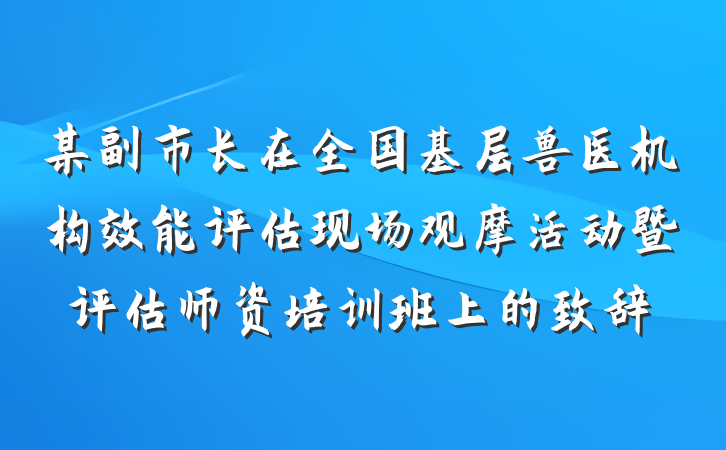 某副市长在全国基层兽医机构效能评估现场观摩活动暨评估师资培训班上的致辞